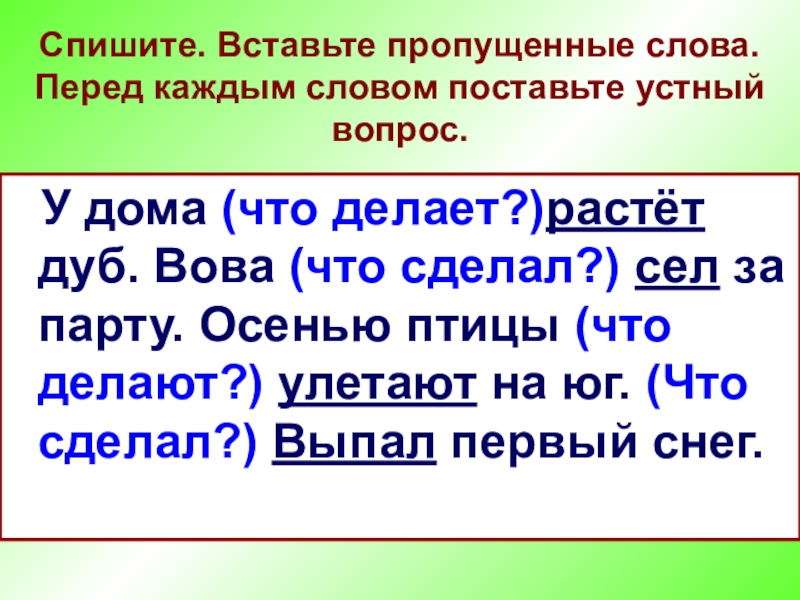 Спишите. Вставьте пропущенные слова. Перед каждым словом поставьте устный вопрос.

У дома (что делает?)растёт дуб. Вова (что сделал?) сел за парту. Осенью птицы (что делают?) улетают на юг. (Что сделал?) Выпал первый снег.